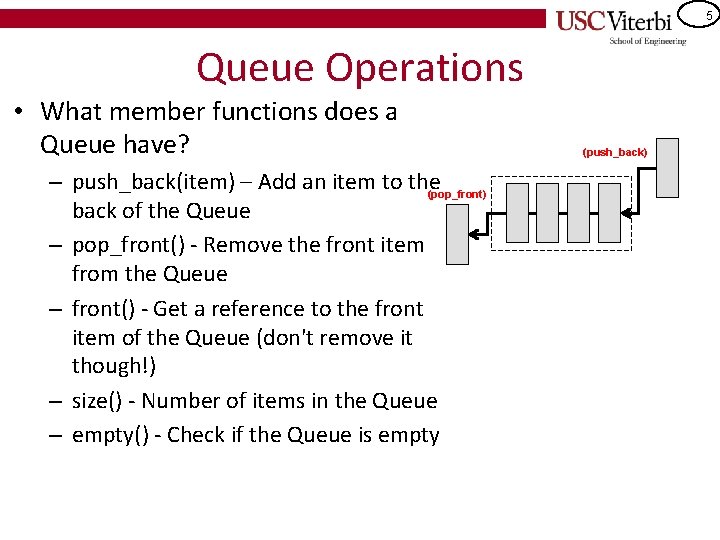 USC Viterbi
School of Engineering

5

Queue Operations

• What member functions does a Queue have?
– push_back(item) – Add an item to the back of the Queue
– pop_front() - Remove the front item from the Queue
– front() - Get a reference to the front item of the Queue (don't remove it though!)
– size() - Number of items in the Queue
– empty() - Check if the Queue is empty

(push_back)
(pop_front)